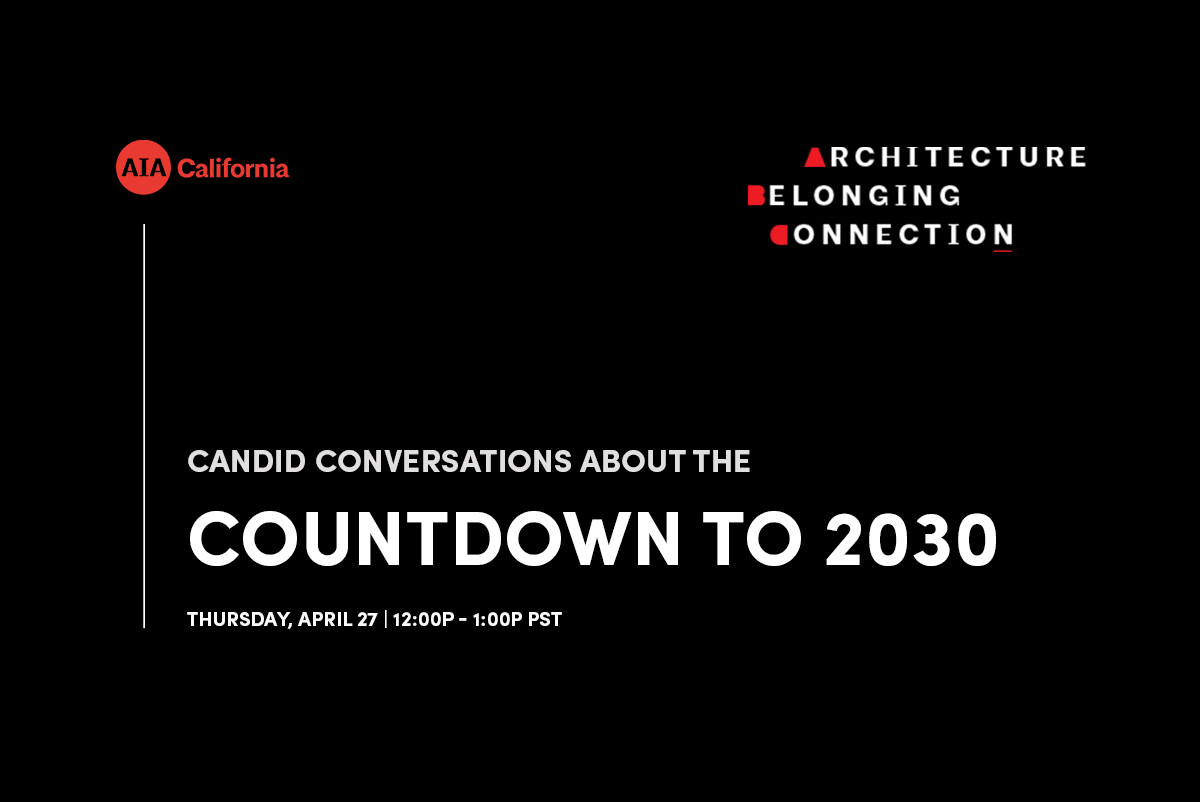 AIA California

ARCHITECTURE
BELONGING
CONNECTION

CANDID CONVERSATIONS ABOUT THE

COUNTDOWN TO 2030

THURSDAY, APRIL 27 | 12:00P - 1:00P PST